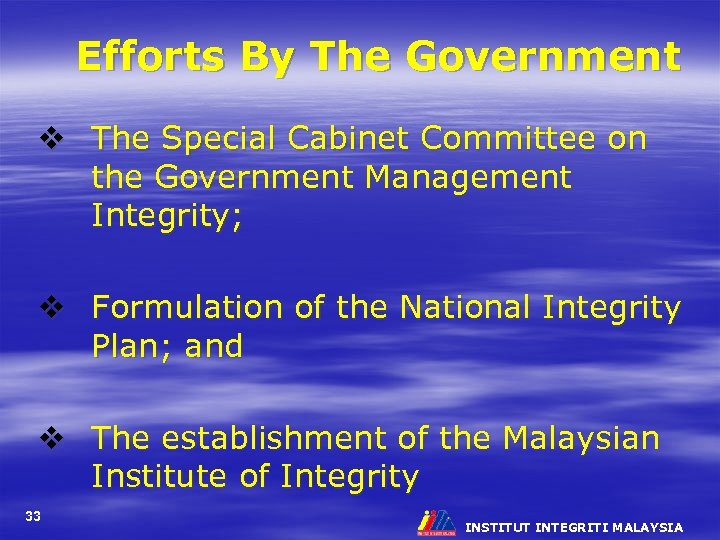 Efforts By The Government

❖ The Special Cabinet Committee on the Government Management Integrity;

❖ Formulation of the National Integrity Plan; and

❖ The establishment of the Malaysian Institute of Integrity

33

INSTITUT INTEGRITI MALAYSIA